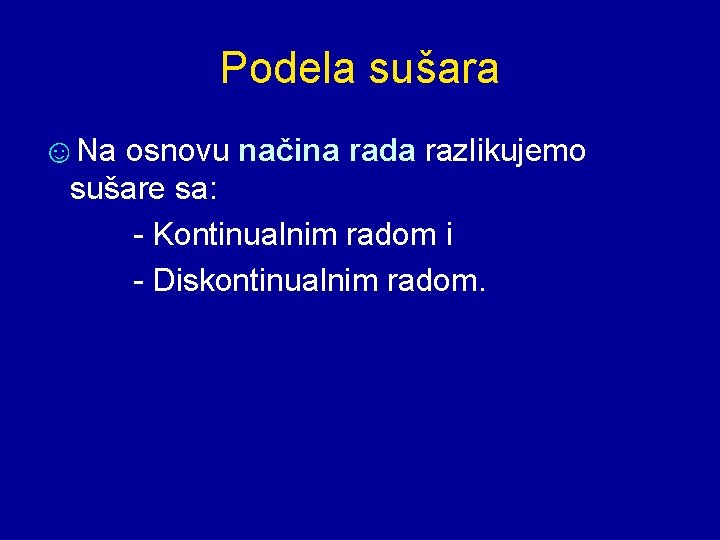 Podela sušara

☺ Na osnovu načina rada razlikujemo sušare sa:

- Kontinualnim radom i

- Diskontinualnim radom.